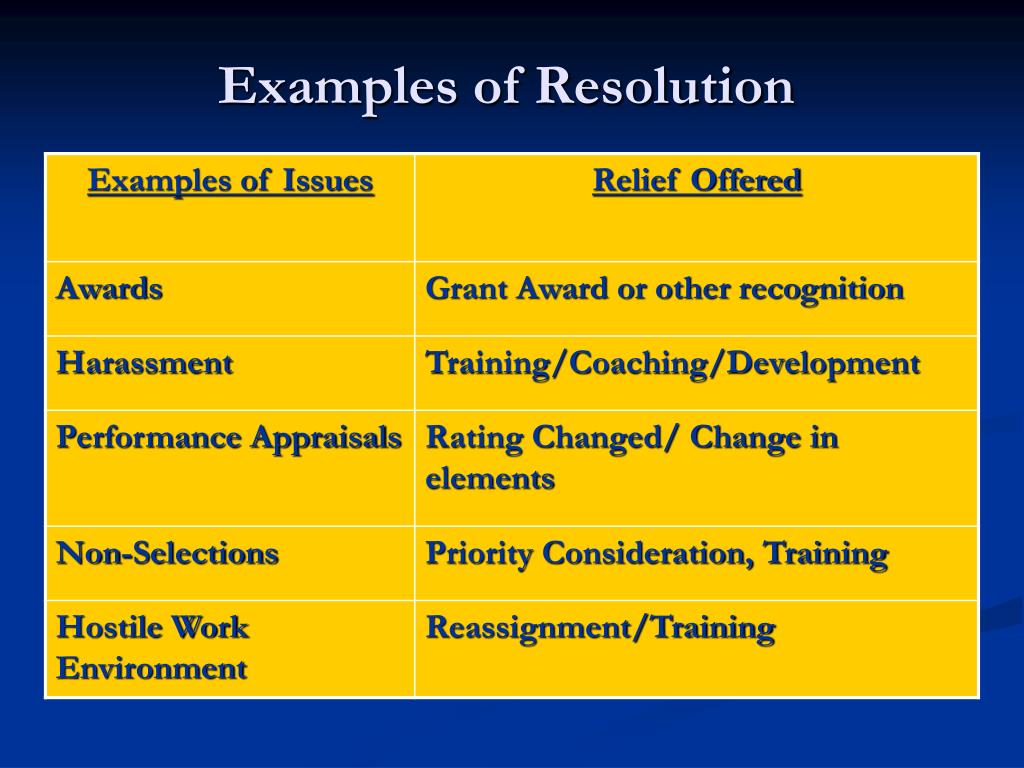 Examples of Resolution

| Examples of Issues | Relief Offered |
|---|---|
| Awards | Grant Award or other recognition |
| Harassment | Training/Coaching/Development |
| Performance Appraisals | Rating Changed/ Change in elements |
| Non-Selections | Priority Consideration, Training |
| Hostile Work Environment | Reassignment/Training |